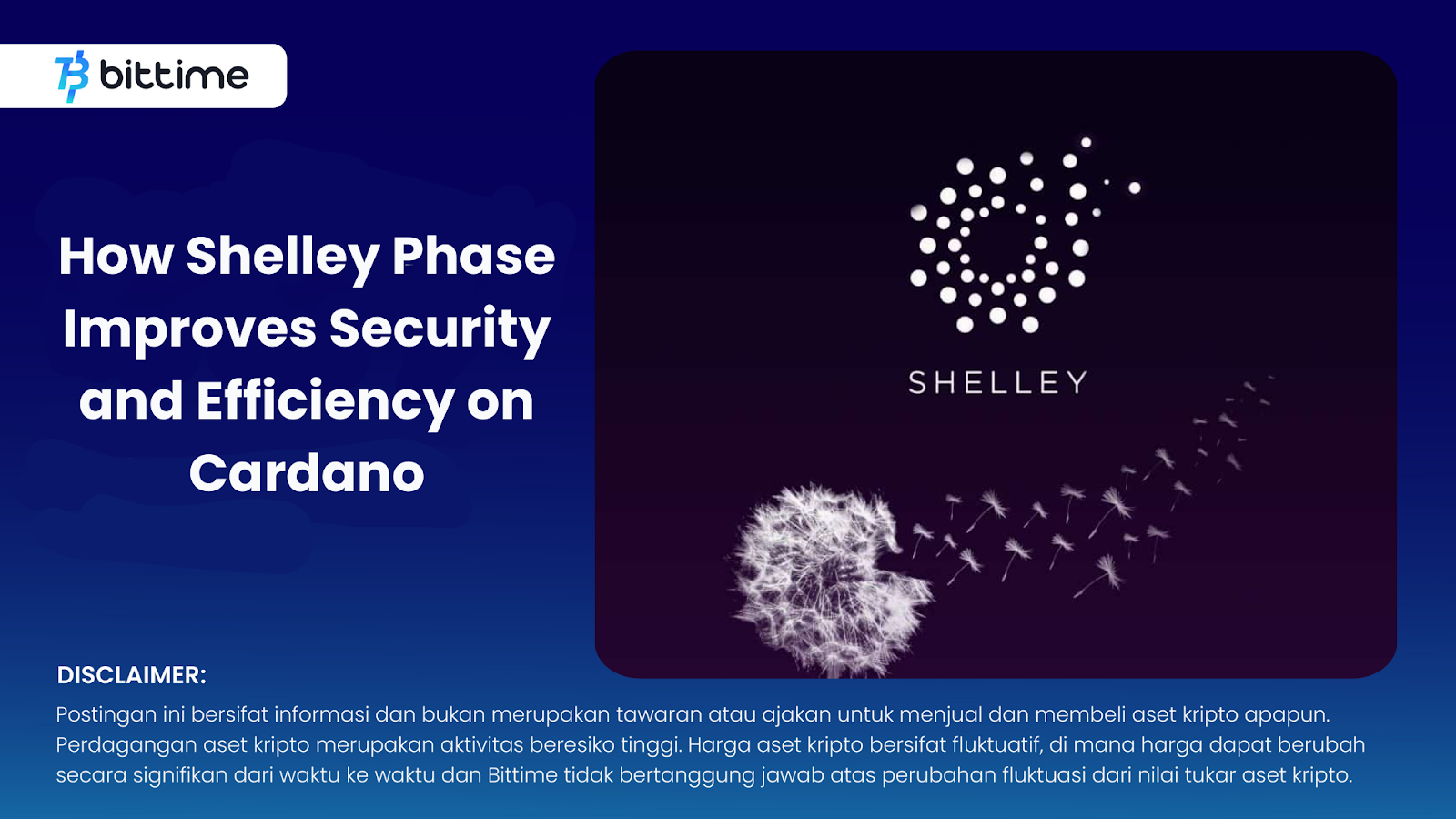 bittime

How Shelley Phase Improves Security and Efficiency on Cardano

SHELLEY

DISCLAIMER:
Postingan ini bersifat informasi dan bukan merupakan tawaran atau ajakan untuk menjual dan membeli aset kripto apapun. Perdagangan aset kripto merupakan aktivitas beresiko tinggi. Harga aset kripto bersifat fluktuatif, di mana harga dapat berubah secara signifikan dari waktu ke waktu dan Bittime tidak bertanggung jawab atas perubahan fluktuasi dari nilai tukar aset kripto.